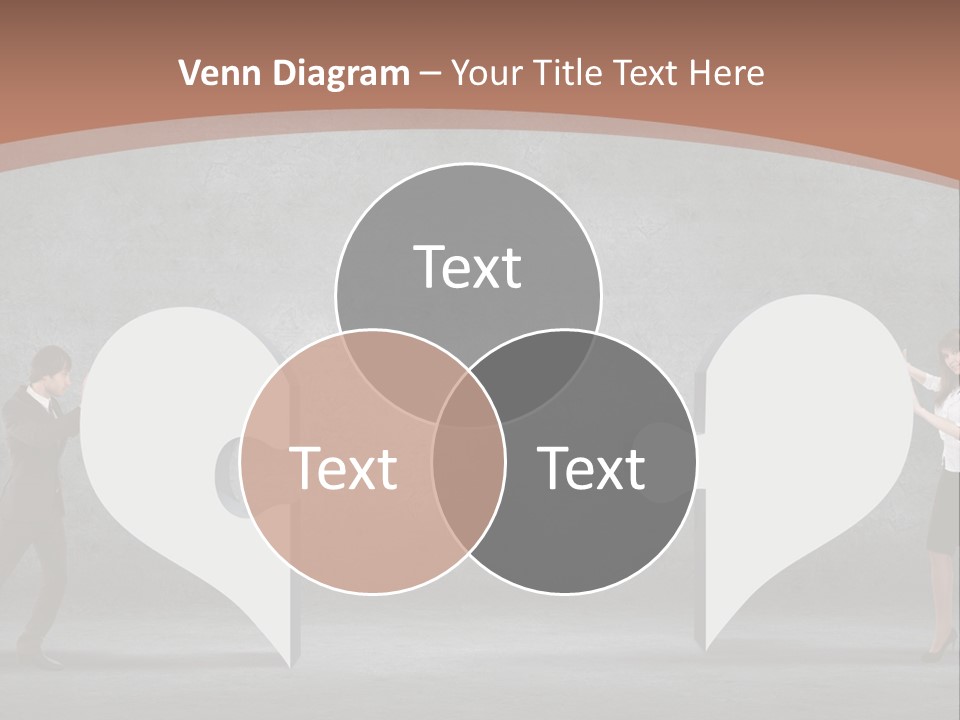 Venn Diagram – Your Title Text Here

Text

Text

Text